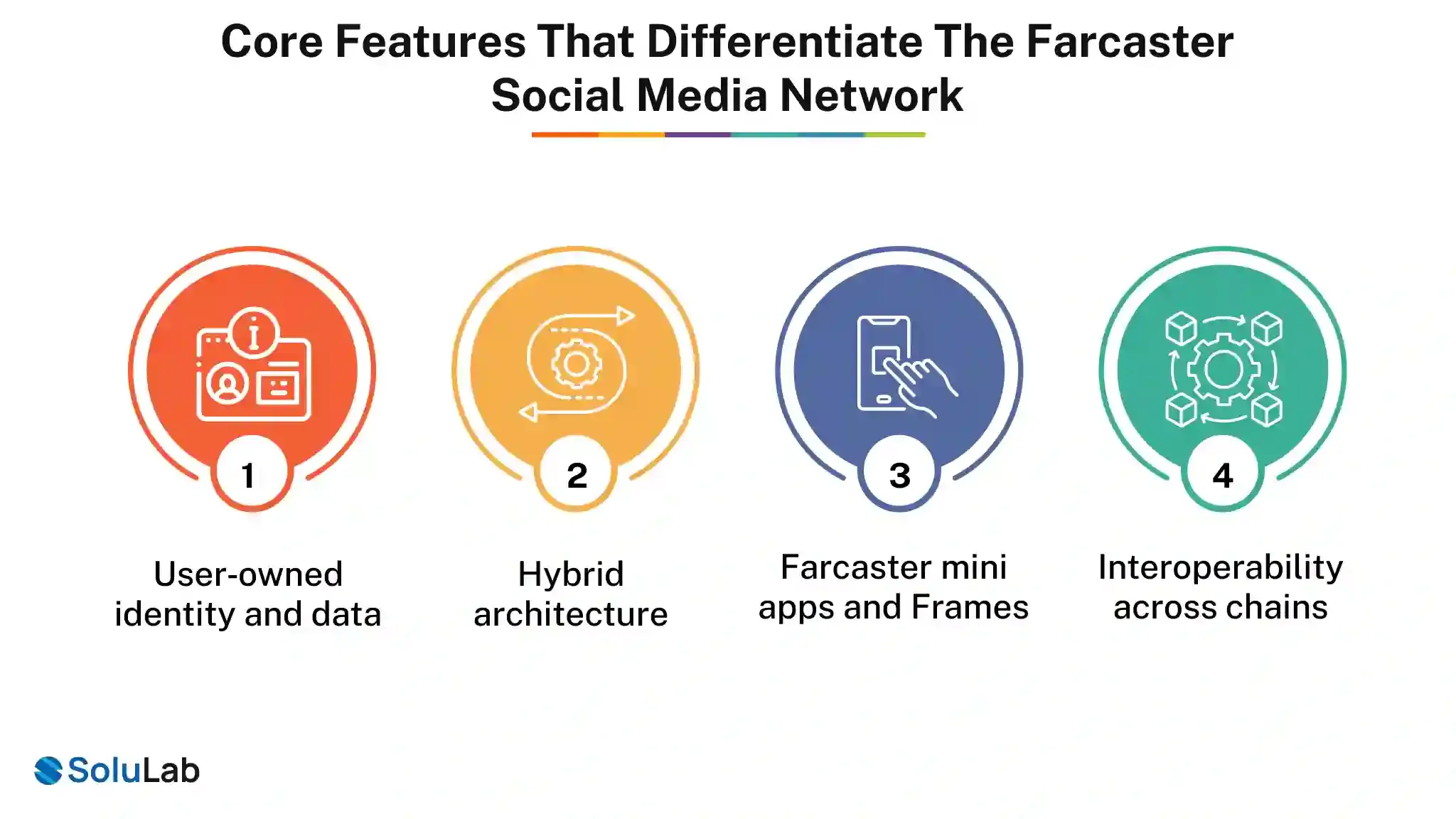 Core Features That Differentiate The Farcaster Social Media Network

1

User-owned identity and data

2

Hybrid architecture

3

Farcaster mini apps and Frames

4

Interoperability across chains

SoluLab